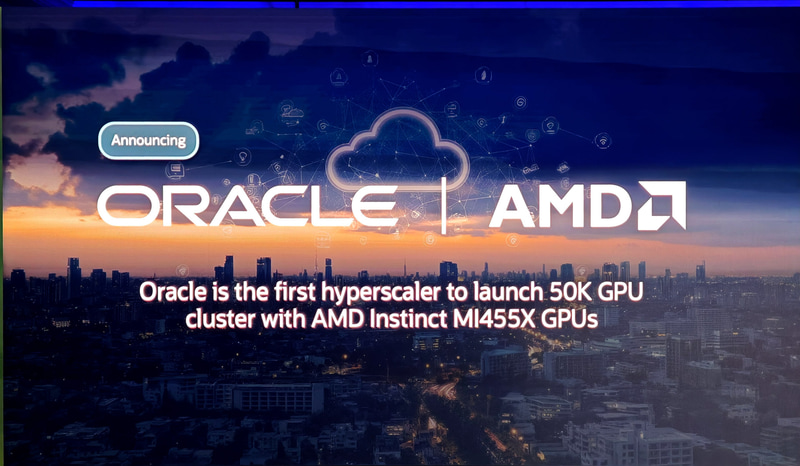 Announcing

ORACLE | AMD

Oracle is the first hyperscaler to launch 50K GPU cluster with AMD Instinct MI455X GPUs